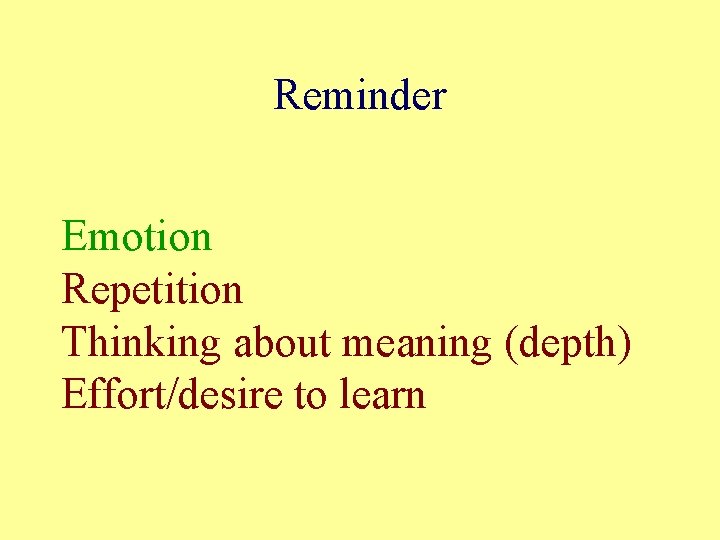 Reminder

Emotion
Repetition
Thinking about meaning (depth)
Effort/desire to learn